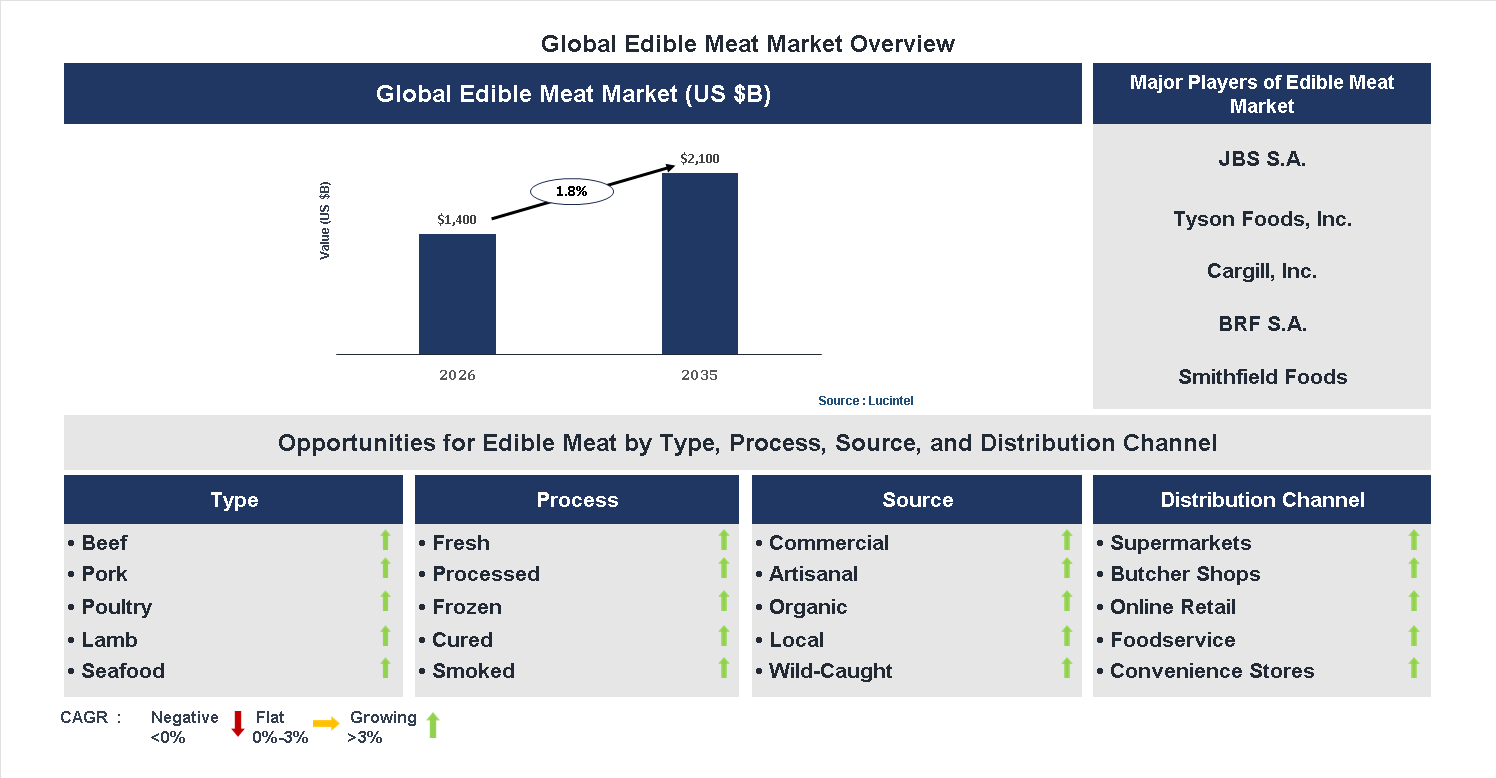 Global Edible Meat Market Overview

Global Edible Meat Market (US $B)

Value (US $B)

$1,400

1.8%

$2,100

2026

2035

Source : Lucintel

Major Players of Edible Meat Market

JBS S.A.

Tyson Foods, Inc.

Cargill, Inc.

BRF S.A.

Smithfield Foods

Opportunities for Edible Meat by Type, Process, Source, and Distribution Channel

Type
• Beef
• Pork
• Poultry
• Lamb
• Seafood

Process
• Fresh
• Processed
• Frozen
• Cured
• Smoked

Source
• Commercial
• Artisanal
• Organic
• Local
• Wild-Caught

Distribution Channel
• Supermarkets
• Butcher Shops
• Online Retail
• Foodservice
• Convenience Stores

CAGR : Negative <0% Flat 0%-3% Growing >3%